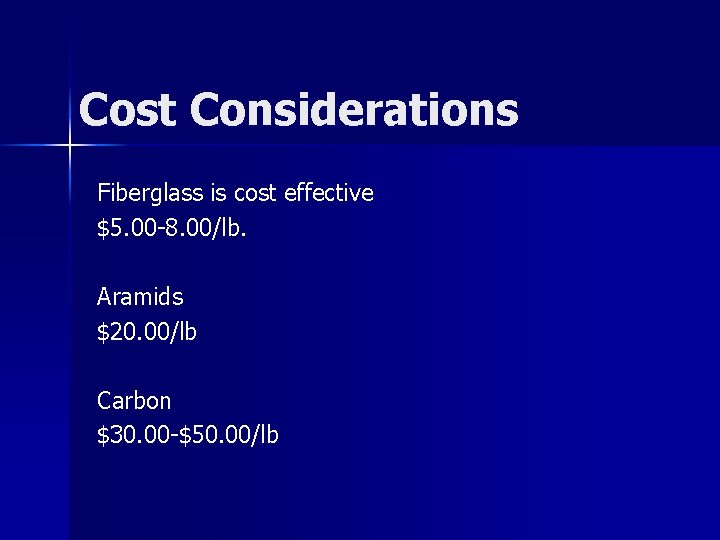 Cost Considerations

Fiberglass is cost effective
\$5.00-8.00/lb.

Aramids
\$20.00/lb

Carbon
\$30.00-\$50.00/lb